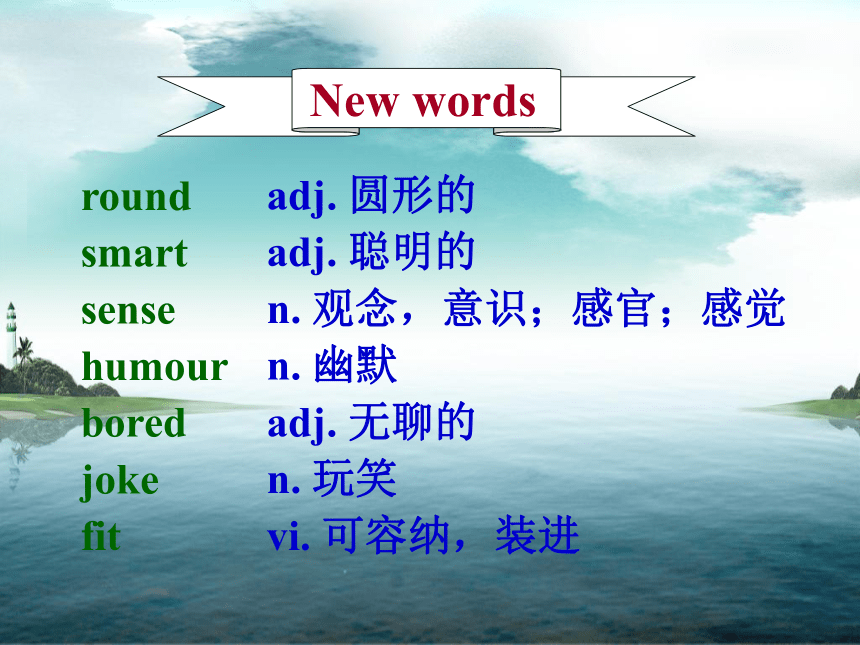 New words

round adj. 圆形的
smart adj. 聪明的
sense n. 观念，意识；感官；感觉
humour n. 幽默
bored adj. 无聊的
joke n. 玩笑
fit vi. 可容纳，装进